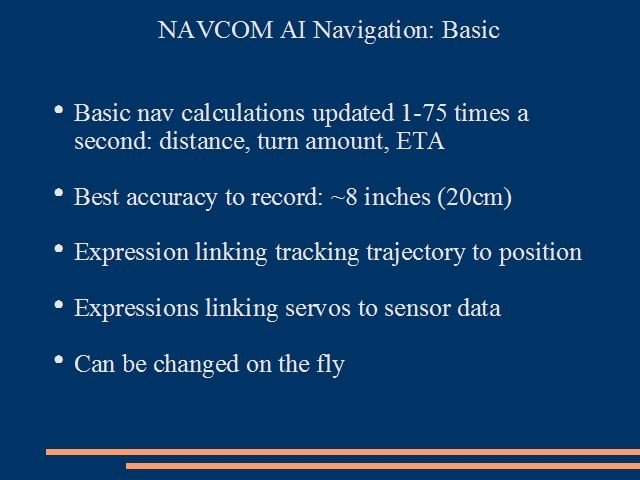 NAVCOM AI Navigation: Basic

• Basic nav calculations updated 1-75 times a second: distance, turn amount, ETA

• Best accuracy to record: ~8 inches (20cm)

• Expression linking tracking trajectory to position

• Expressions linking servos to sensor data

• Can be changed on the fly